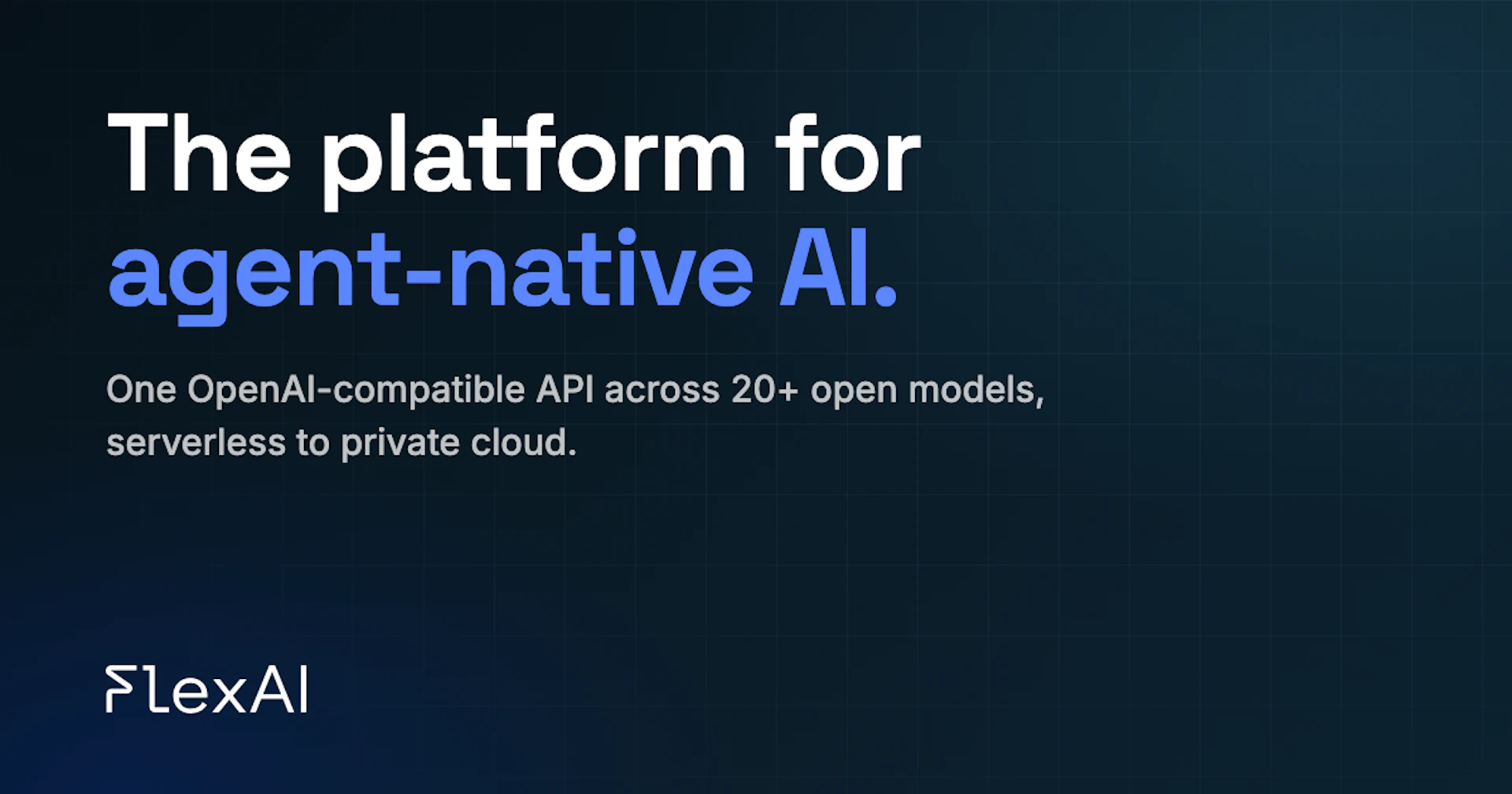 The platform for agent-native AI.

One OpenAI-compatible API across 20+ open models, serverless to private cloud.

FlexAI